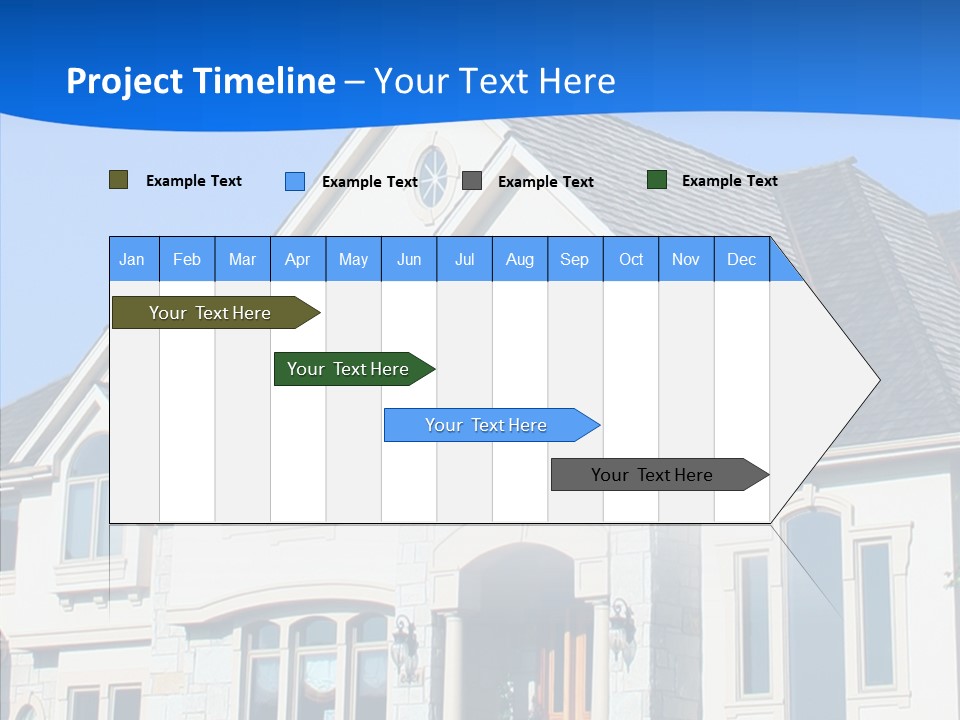 Project Timeline – Your Text Here

Example Text
Example Text
Example Text
Example Text

| Jan | Feb | Mar | Apr | May | Jun | Jul | Aug | Sep | Oct | Nov | Dec |
|---|---|---|---|---|---|---|---|---|---|---|---|

Your Text Here
Your Text Here
Your Text Here
Your Text Here